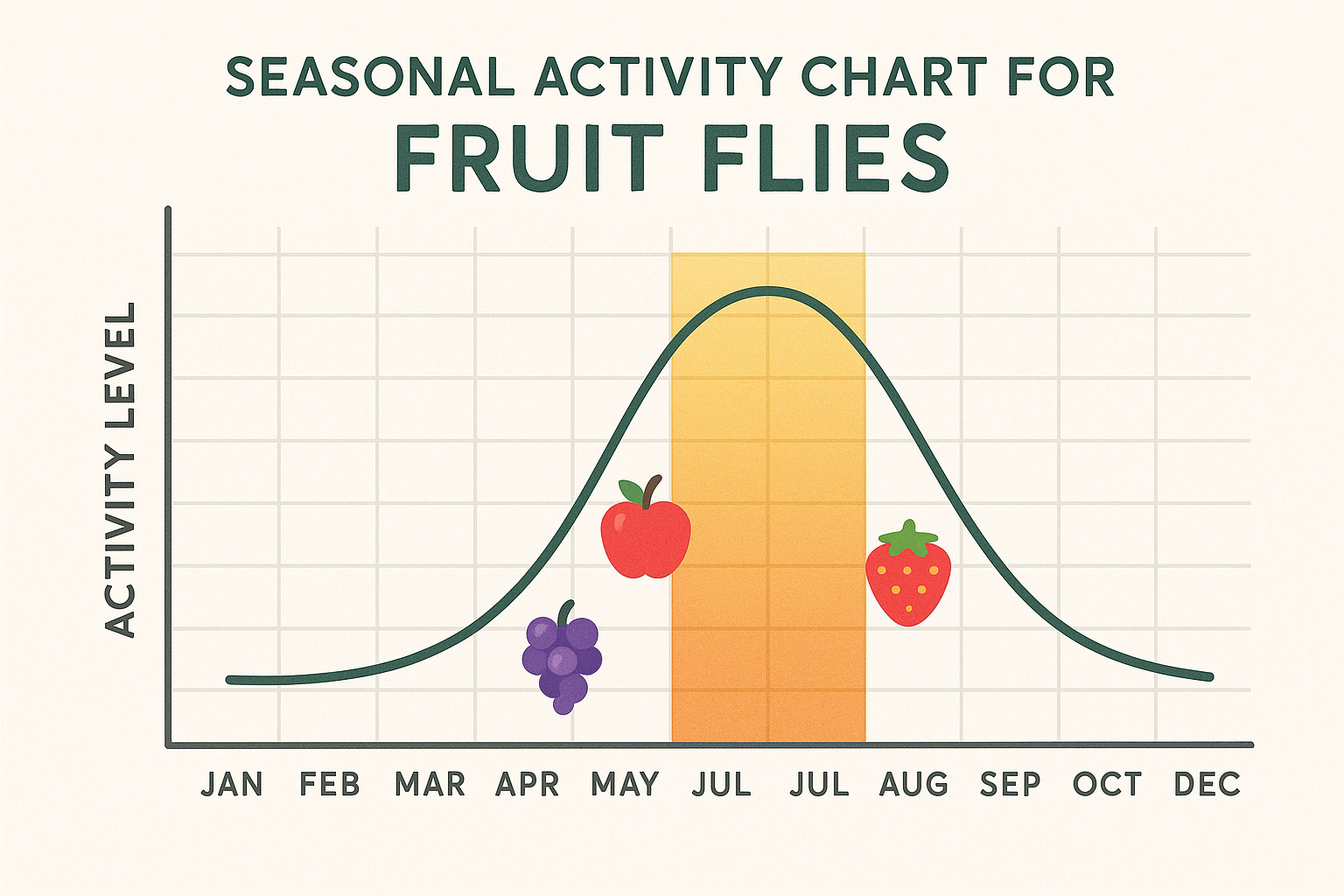 SEASONAL ACTIVITY CHART FOR
FRUIT FLIES

ACTIVITY LEVEL

JAN FEB MAR APR MAY JUL JUL AUG SEP OCT DEC